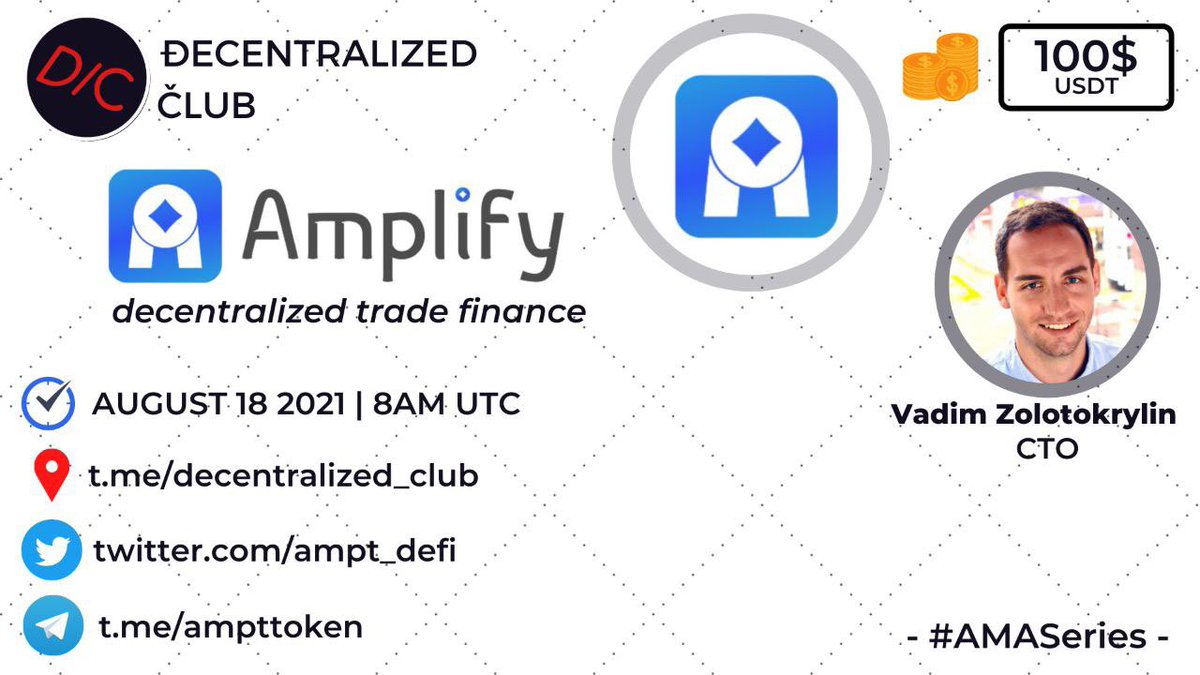 D/C ĐECENTRALIZED ČLUB

100$ USDT

Amplify
decentralized trade finance

AUGUST 18 2021 | 8AM UTC

t.me/decentralized_club

twitter.com/ampt_defi

t.me/ampttoken

Vadim Zolotokrylin
CTO

- #AMASeries -